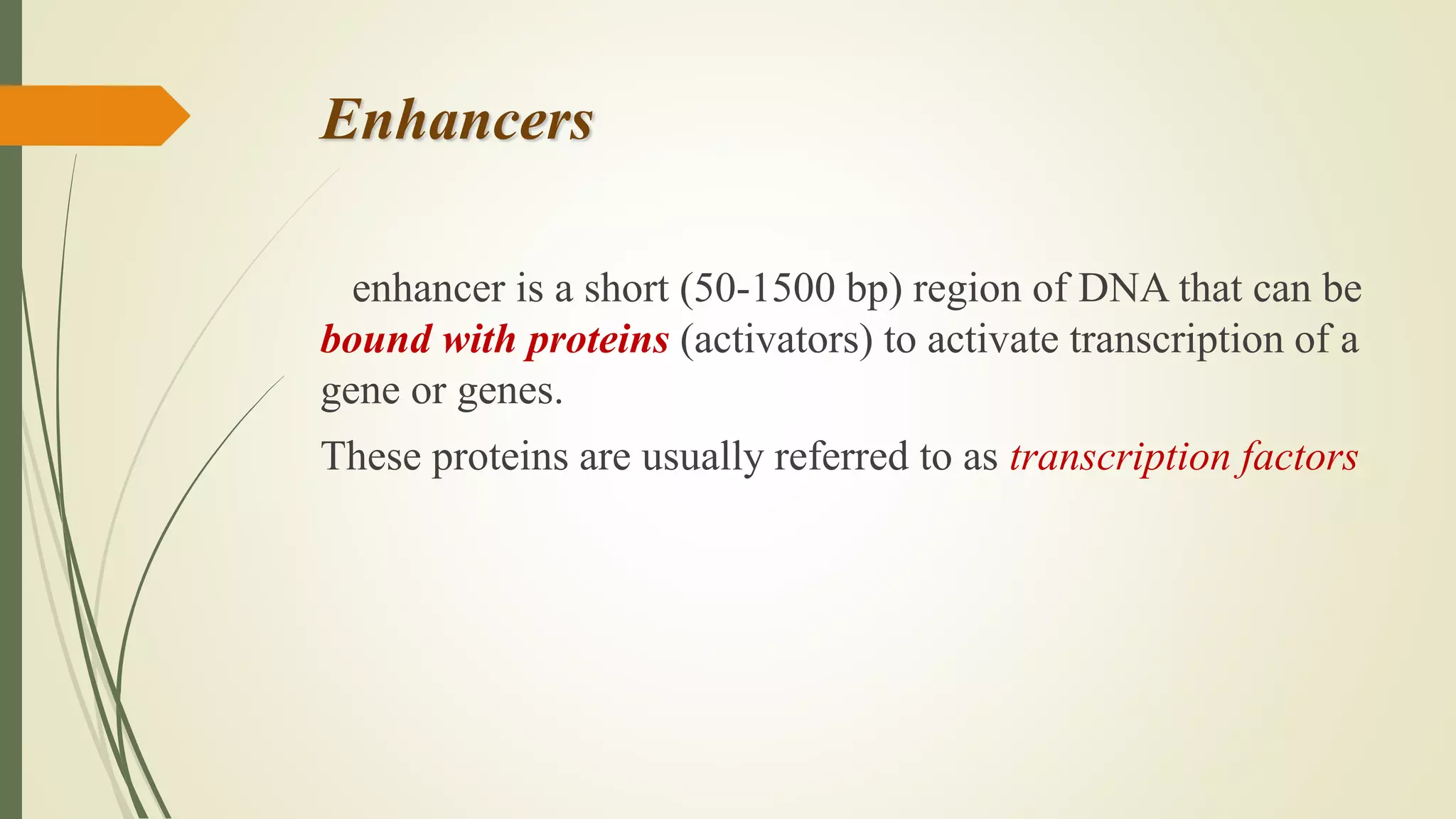 Enhancers

enhancer is a short (50-1500 bp) region of DNA that can be bound with proteins (activators) to activate transcription of a gene or genes.

These proteins are usually referred to as transcription factors